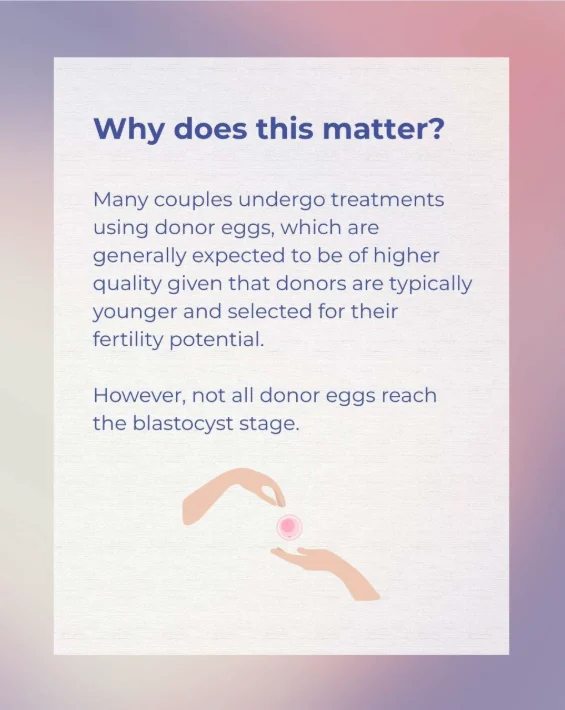 Why does this matter?

Many couples undergo treatments using donor eggs, which are generally expected to be of higher quality given that donors are typically younger and selected for their fertility potential.

However, not all donor eggs reach the blastocyst stage.